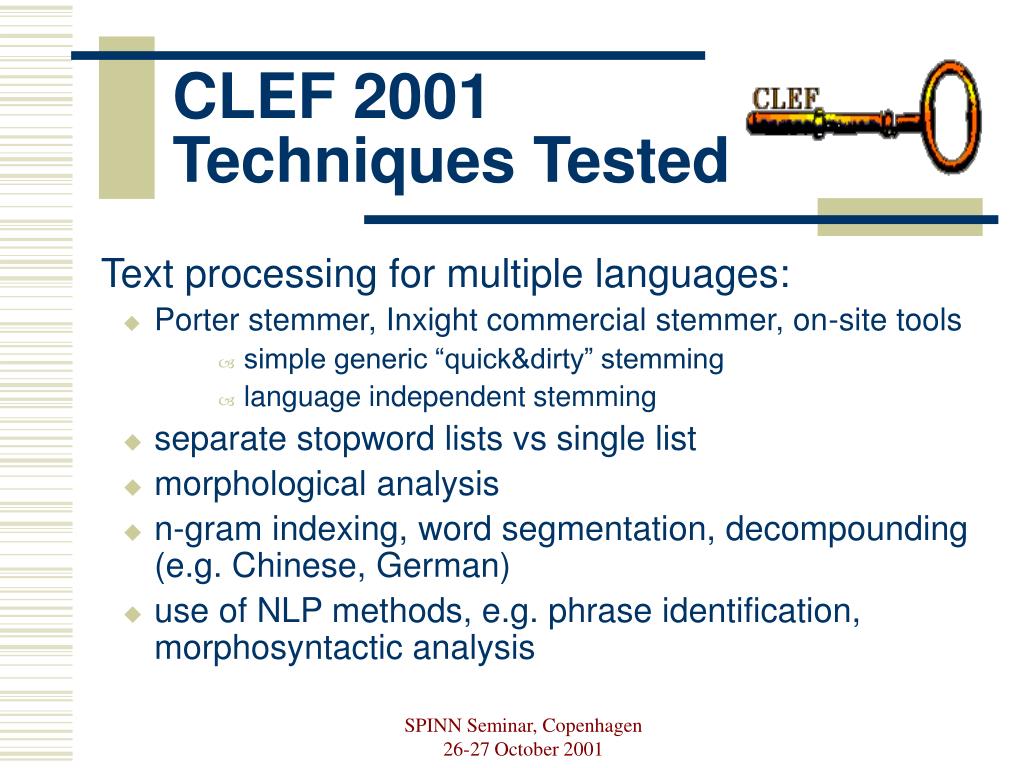 CLEF 2001
Techniques Tested

CLEF

Text processing for multiple languages:

Porter stemmer, Inxight commercial stemmer, on-site tools

simple generic “quick&dirty” stemming

language independent stemming

separate stopword lists vs single list

morphological analysis

n-gram indexing, word segmentation, decompounding (e.g. Chinese, German)

use of NLP methods, e.g. phrase identification, morphosyntactic analysis

SPINN Seminar, Copenhagen
26-27 October 2001